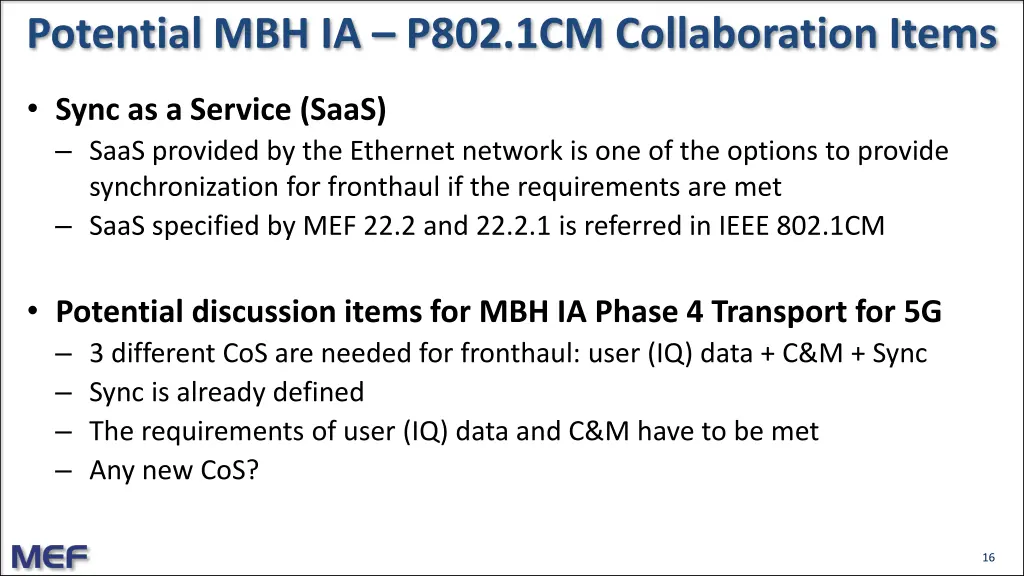 Potential MBH IA – P802.1CM Collaboration Items

• Sync as a Service (SaaS)
– SaaS provided by the Ethernet network is one of the options to provide synchronization for fronthaul if the requirements are met
– SaaS specified by MEF 22.2 and 22.2.1 is referred in IEEE 802.1CM

• Potential discussion items for MBH IA Phase 4 Transport for 5G
– 3 different CoS are needed for fronthaul: user (IQ) data + C&M + Sync
– Sync is already defined
– The requirements of user (IQ) data and C&M have to be met
– Any new CoS?

MEF

16